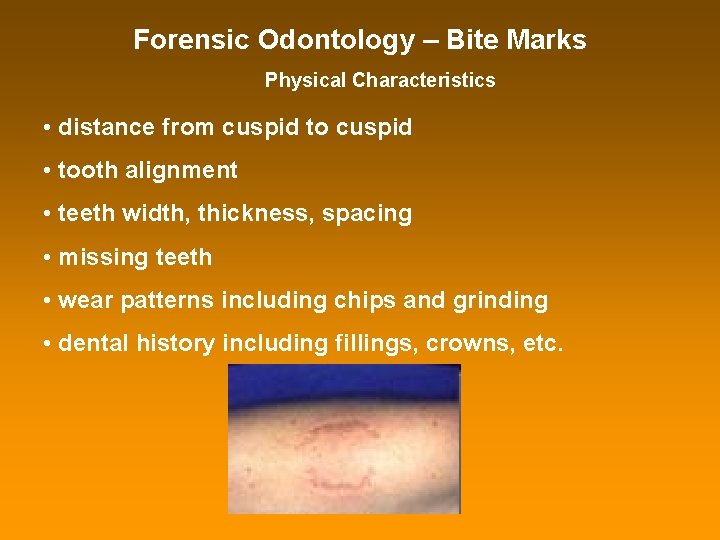 Forensic Odontology – Bite Marks

Physical Characteristics

• distance from cuspid to cuspid

• tooth alignment

• teeth width, thickness, spacing

• missing teeth

• wear patterns including chips and grinding

• dental history including fillings, crowns, etc.